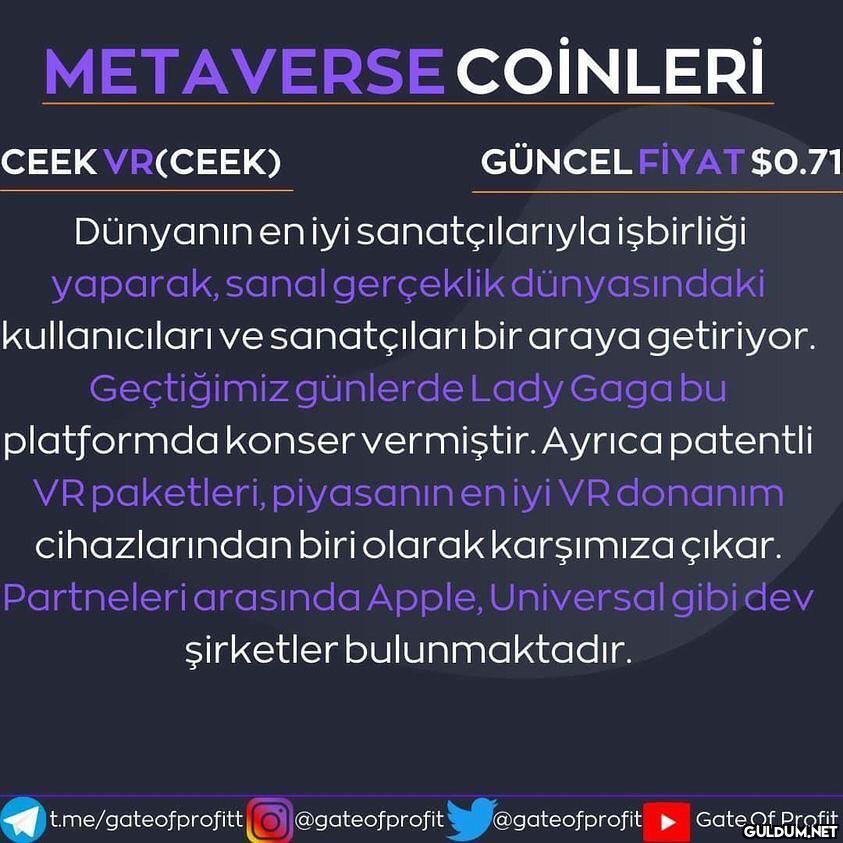 METAVERSE COİNLERİ

CEEK VR(CEEK)

GÜNCEL FİYAT $0.71

Dünyanın en iyi sanatçılarıyla işbirliği yaparak, sanal gerçeklik dünyasındaki kullanıcıları ve sanatçıları bir araya getiriyor. Geçtiğimiz günlerde Lady Gaga bu platformda konser vermiştir. Ayrıca patentli VR paketleri, piyasanın en iyi VR donanım cihazlarından biri olarak karşımıza çıkar. Partneleri arasında Apple, Universal gibi dev şirketler bulunmaktadır.

t.me/gateofprofitt @gateofprofit @gateofprofit Gate Of Profit

GULDUM.NET